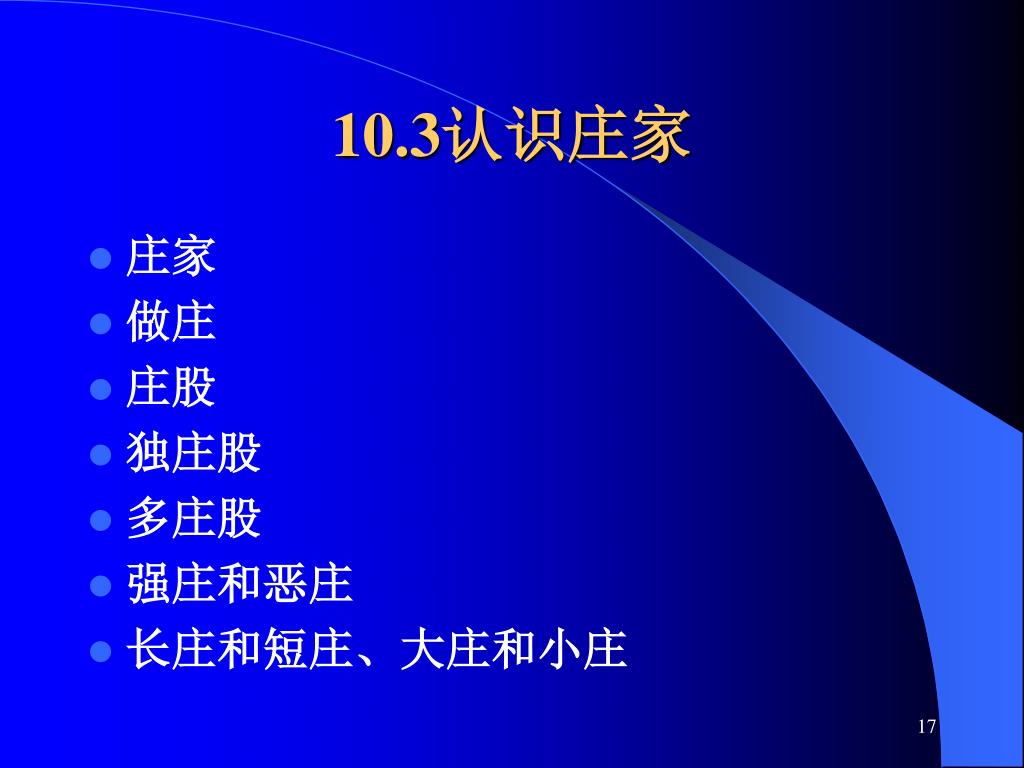 10.3认识庄家

- 庄家
- 做庄
- 庄股
- 独庄股
- 多庄股
- 强庄和恶庄
- 长庄和短庄、大庄和小庄

17